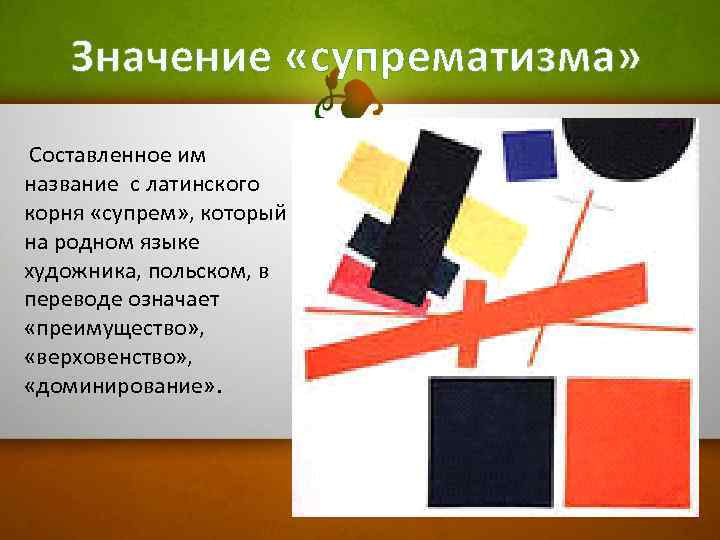 Значение «супрематизма»

Составленное им название с латинского корня «супрем», который на родном языке художника, польском, в переводе означает «преимущество», «верховенство», «доминирование».